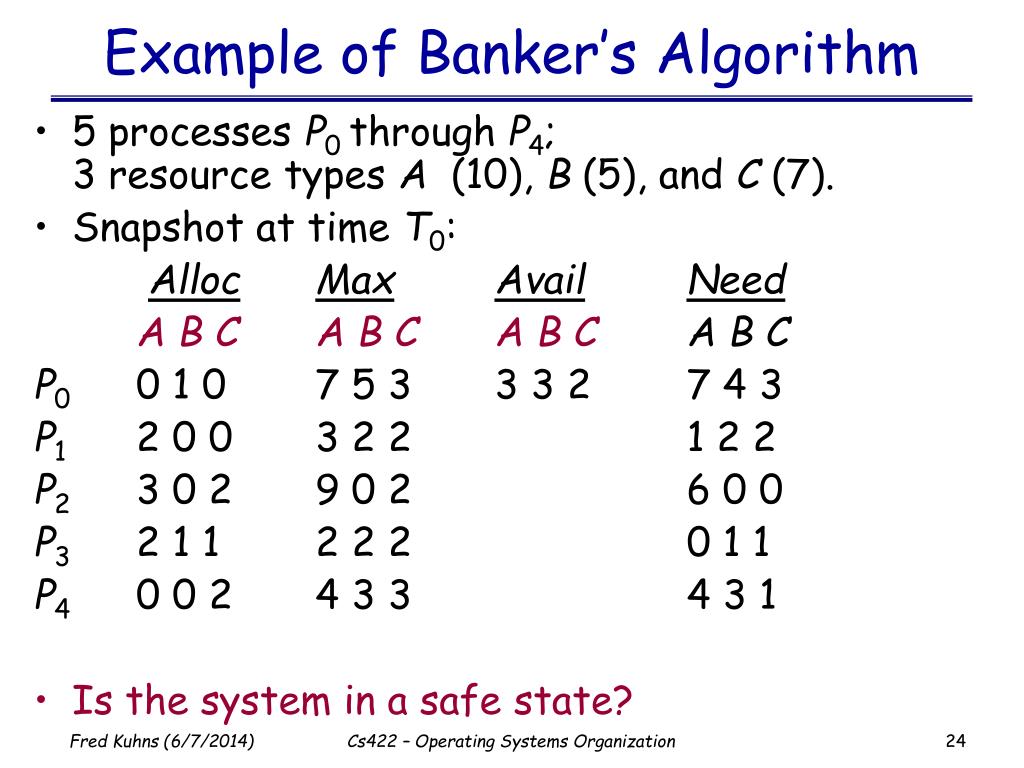 Example of Banker's Algorithm

• 5 processes $P_0$ through $P_4$; 3 resource types $A$ (10), $B$ (5), and $C$ (7).

• Snapshot at time $T_0$:

| | Alloc | Max | Avail | Need |
|---|---|---|---|---|
| | A B C | A B C | A B C | A B C |
| $P_0$ | 0 1 0 | 7 5 3 | 3 3 2 | 7 4 3 |
| $P_1$ | 2 0 0 | 3 2 2 | | 1 2 2 |
| $P_2$ | 3 0 2 | 9 0 2 | | 6 0 0 |
| $P_3$ | 2 1 1 | 2 2 2 | | 0 1 1 |
| $P_4$ | 0 0 2 | 4 3 3 | | 4 3 1 |

• Is the system in a safe state?

Fred Kuhns (6/7/2014) Cs422 – Operating Systems Organization 24